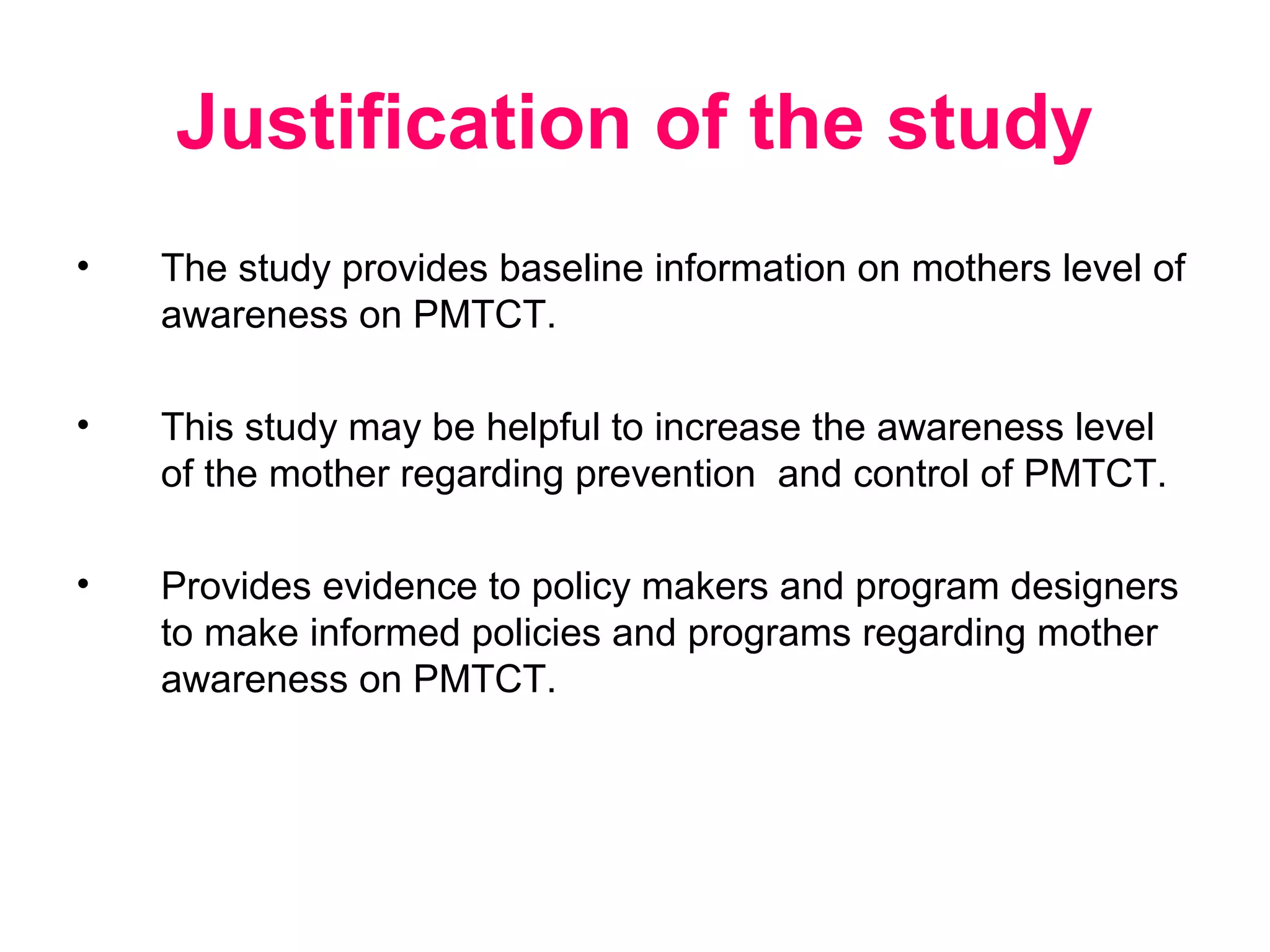 Justification of the study

• The study provides baseline information on mothers level of awareness on PMTCT.

• This study may be helpful to increase the awareness level of the mother regarding prevention and control of PMTCT.

• Provides evidence to policy makers and program designers to make informed policies and programs regarding mother awareness on PMTCT.